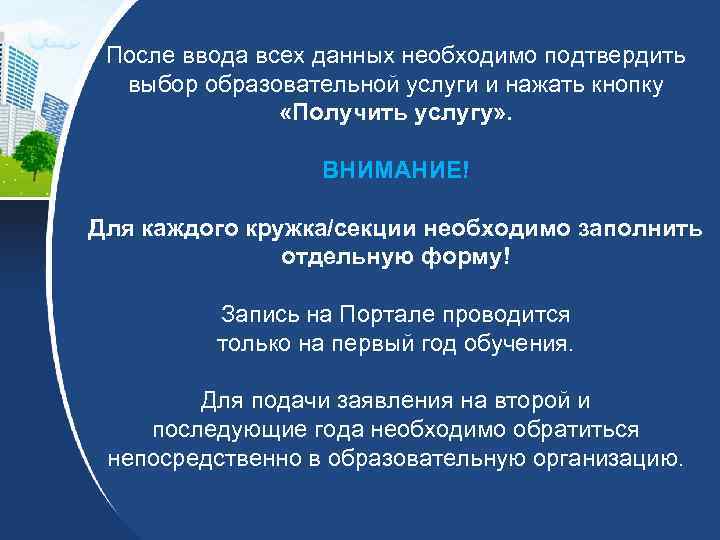 После ввода всех данных необходимо подтвердить выбор образовательной услуги и нажать кнопку «Получить услугу».

ВНИМАНИЕ!

Для каждого кружка/секции необходимо заполнить отдельную форму!

Запись на Портале проводится только на первый год обучения.

Для подачи заявления на второй и последующие года необходимо обратиться непосредственно в образовательную организацию.